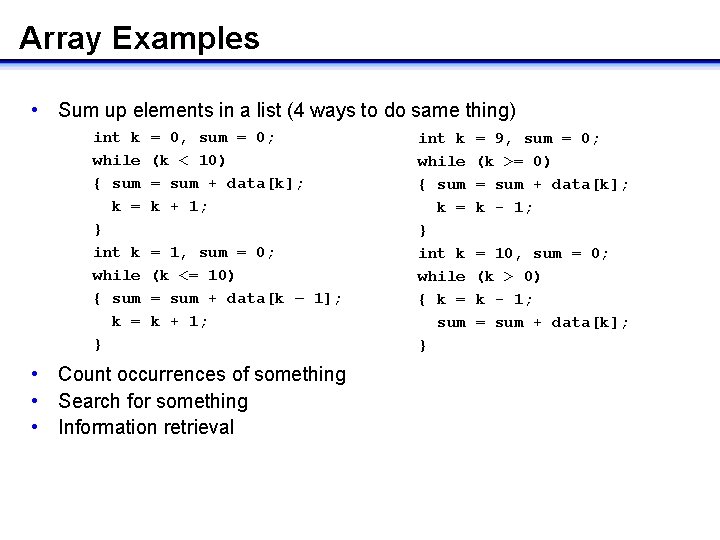 Array Examples

• Sum up elements in a list (4 ways to do same thing)

int k = 0, sum = 0;
while (k < 10)
{ sum = sum + data[k];
k = k + 1;
}
int k = 1, sum = 0;
while (k <= 10)
{ sum = sum + data[k – 1];
k = k + 1;
}

int k = 9, sum = 0;
while (k >= 0)
{ sum = sum + data[k];
k = k - 1;
}
int k = 10, sum = 0;
while (k > 0)
{ k = k - 1;
sum = sum + data[k];
}

• Count occurrences of something
• Search for something
• Information retrieval